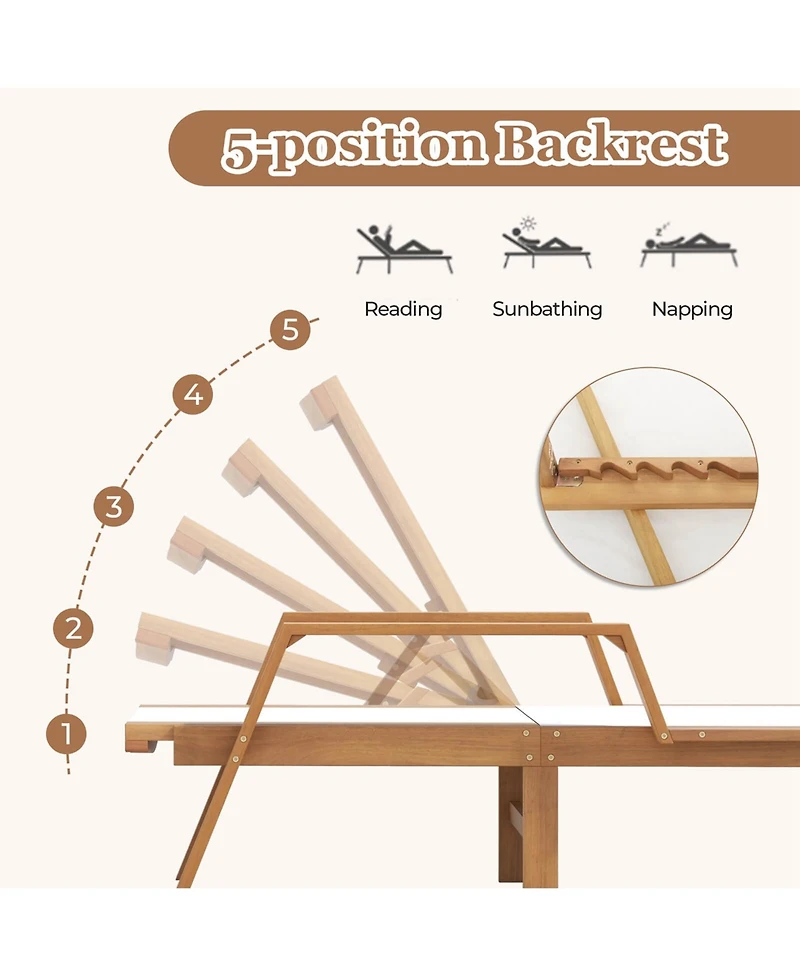 5-position Backrest

Reading Sunbathing Napping

5
4
3
2
1